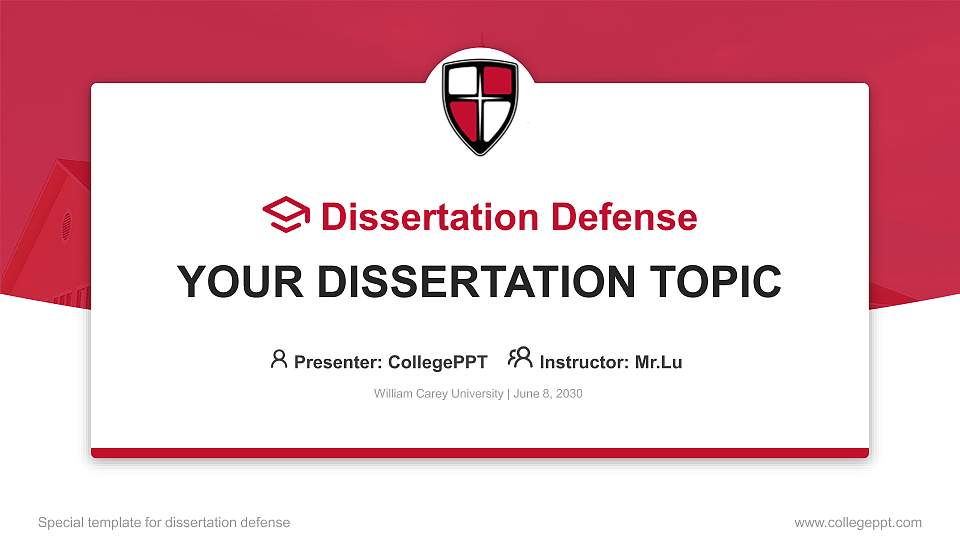 Dissertation Defense

YOUR DISSERTATION TOPIC

Presenter: CollegePPT Instructor: Mr.Lu

William Carey University | June 8, 2030

Special template for dissertation defense

www.collegeppt.com